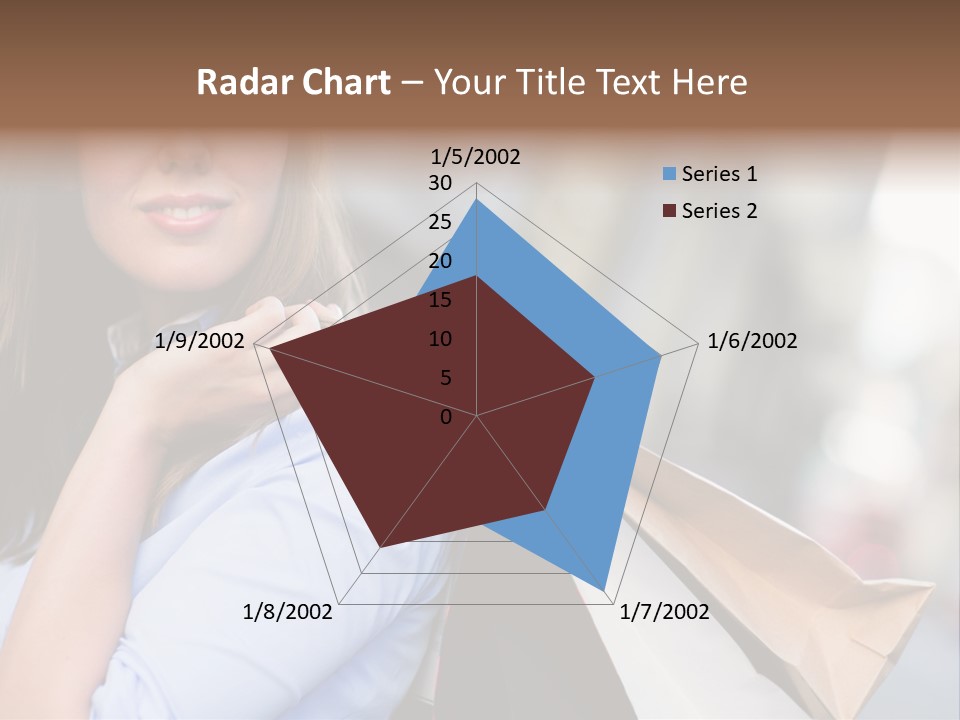 Radar Chart – Your Title Text Here

1/5/2002
30
25
20
15
10
5
0
1/6/2002
1/7/2002
1/8/2002
1/9/2002

Series 1
Series 2